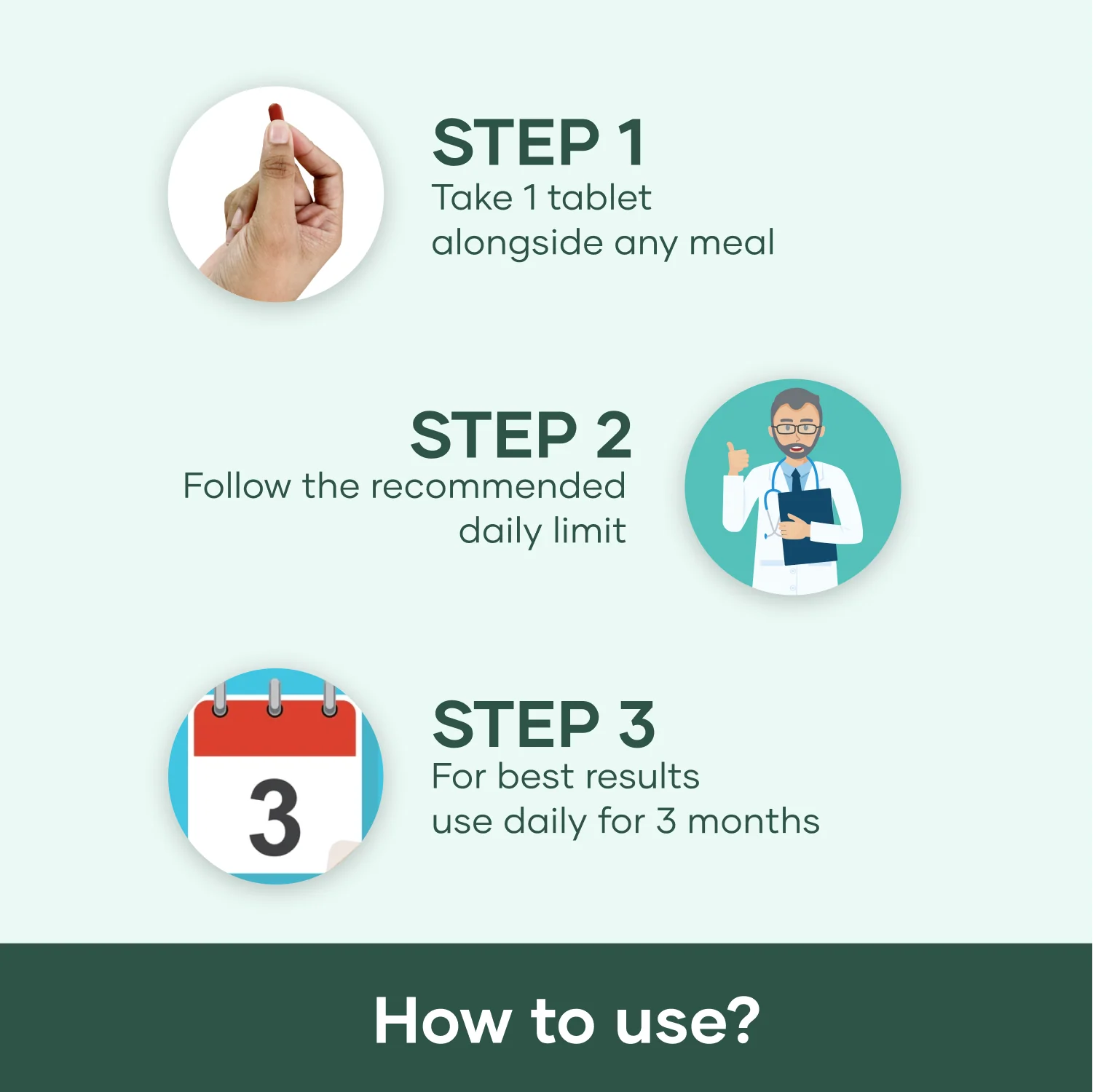 STEP 1
Take 1 tablet alongside any meal

STEP 2
Follow the recommended daily limit

3

STEP 3
For best results use daily for 3 months

How to use?